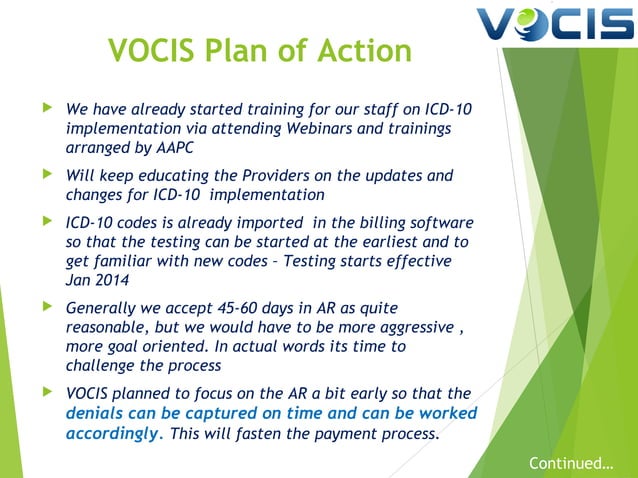 VOCIS

VOCIS Plan of Action

We have already started training for our staff on ICD-10 implementation via attending Webinars and trainings arranged by AAPC

Will keep educating the Providers on the updates and changes for ICD-10 implementation

ICD-10 codes is already imported in the billing software so that the testing can be started at the earliest and to get familiar with new codes – Testing starts effective Jan 2014

Generally we accept 45-60 days in AR as quite reasonable, but we would have to be more aggressive , more goal oriented. In actual words its time to challenge the process

VOCIS planned to focus on the AR a bit early so that the denials can be captured on time and can be worked accordingly. This will fasten the payment process.

Continued…